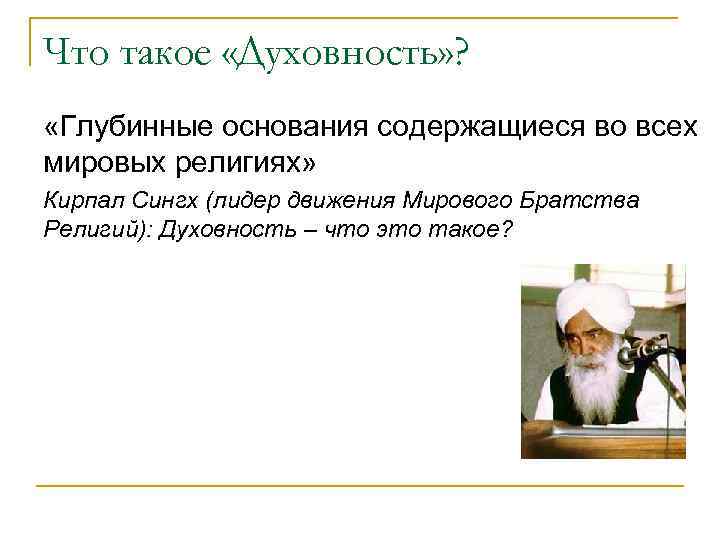 Что такое «Духовность»?

«Глубинные основания содержащиеся во всех мировых религиях»

Кирпал Сингх (лидер движения Мирового Братства Религий): Духовность – что это такое?